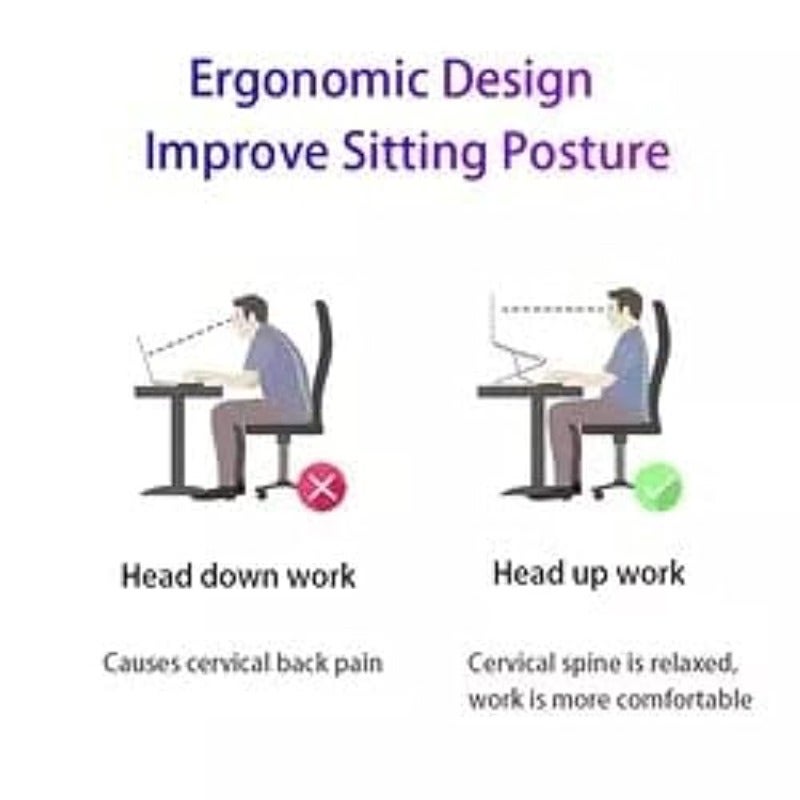 Ergonomic Design
Improve Sitting Posture

Head down work

Causes cervical back pain

Head up work

Cervical spine is relaxed, work is more comfortable